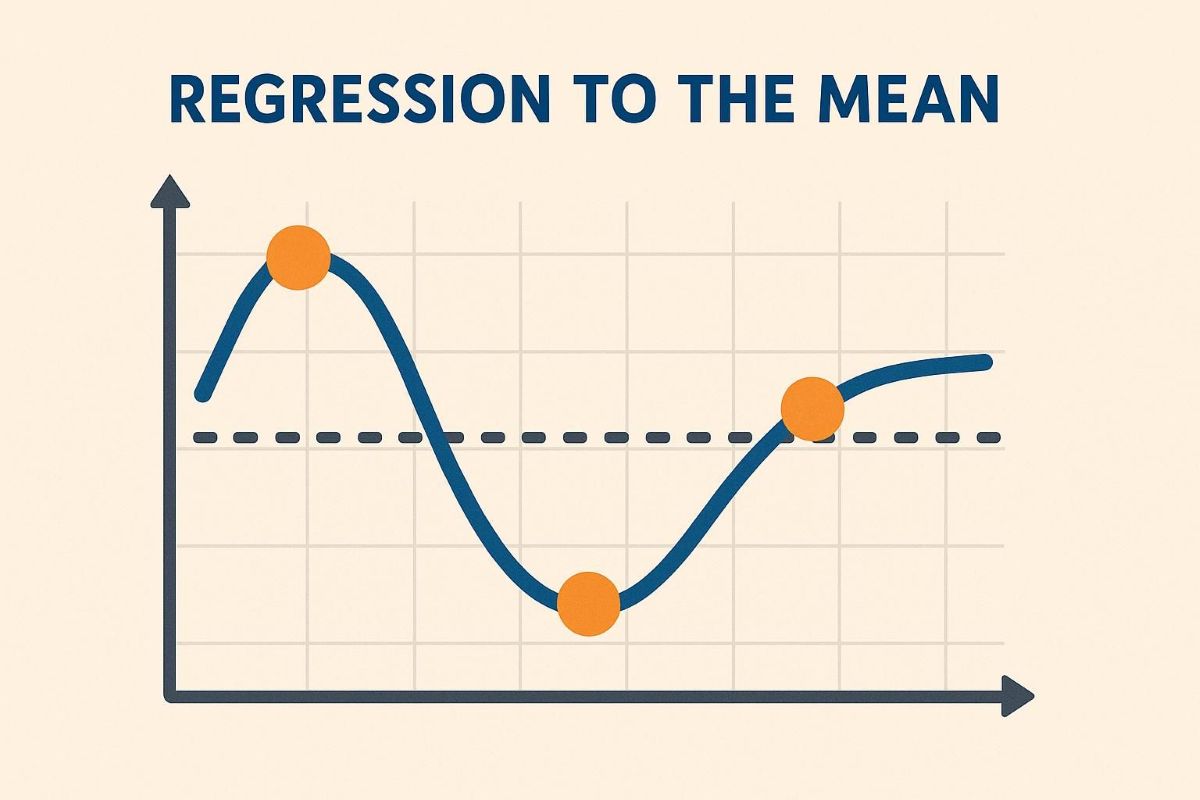 REGRESSION TO THE MEAN